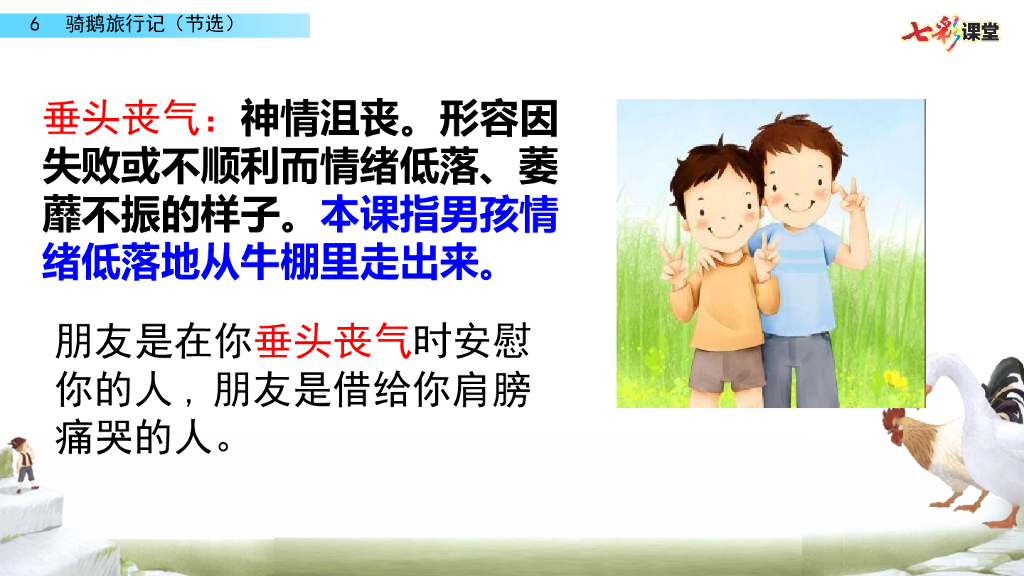 6　骑鹅旅行记（节选）

七彩课堂

垂头丧气：神情沮丧。形容因失败或不顺利而情绪低落、萎靡不振的样子。本课指男孩情绪低落地从牛棚里走出来。

朋友是在你垂头丧气时安慰你的人，朋友是借给你肩膀痛哭的人。